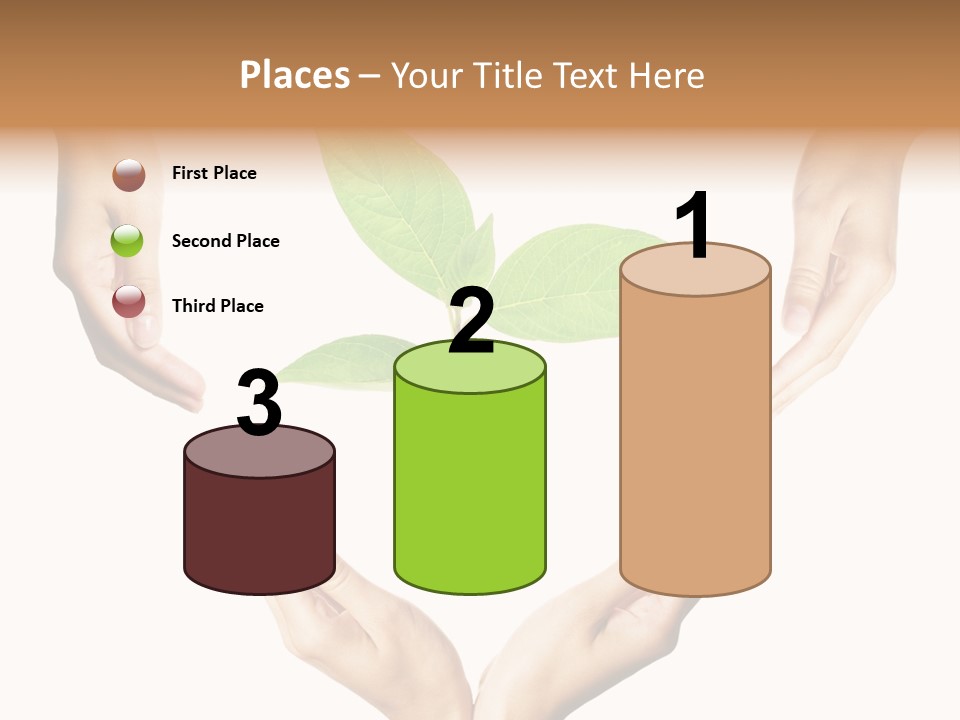 Places – Your Title Text Here

First Place

Second Place

Third Place

3

2

1